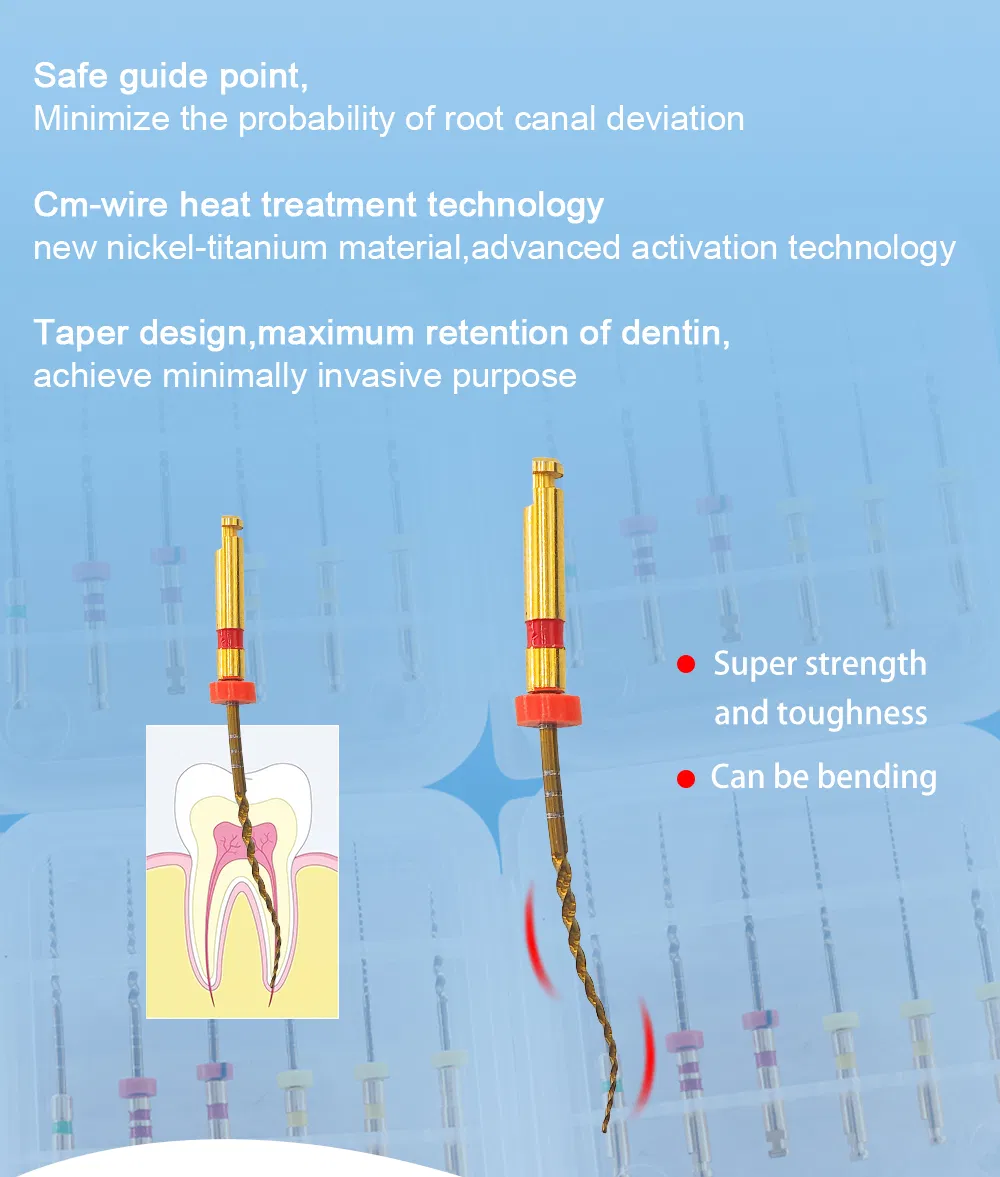 Safe guide point,
Minimize the probability of root canal deviation

Cm-wire heat treatment technology
new nickel-titanium material,advanced activation technology

Taper design,maximum retention of dentin,
achieve minimally invasive purpose

Super strength and toughness

Can be bending